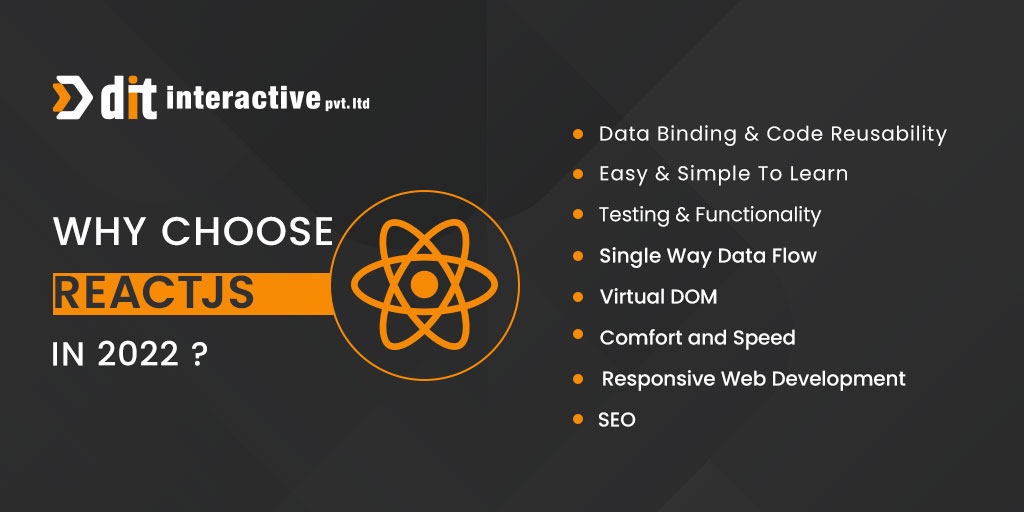 dit interactive pvt. ltd

WHY CHOOSE
REACTJS
IN 2022 ?

- Data Binding & Code Reusability
- Easy & Simple To Learn
- Testing & Functionality
- Single Way Data Flow
- Virtual DOM
- Comfort and Speed
- Responsive Web Development
- SEO